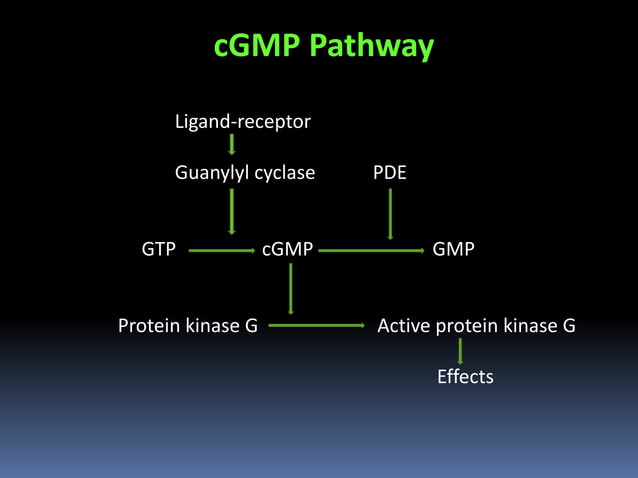 cGMP Pathway

Ligand-receptor

Guanylyl cyclase

PDE

GTP

cGMP

GMP

Protein kinase G

Active protein kinase G

Effects